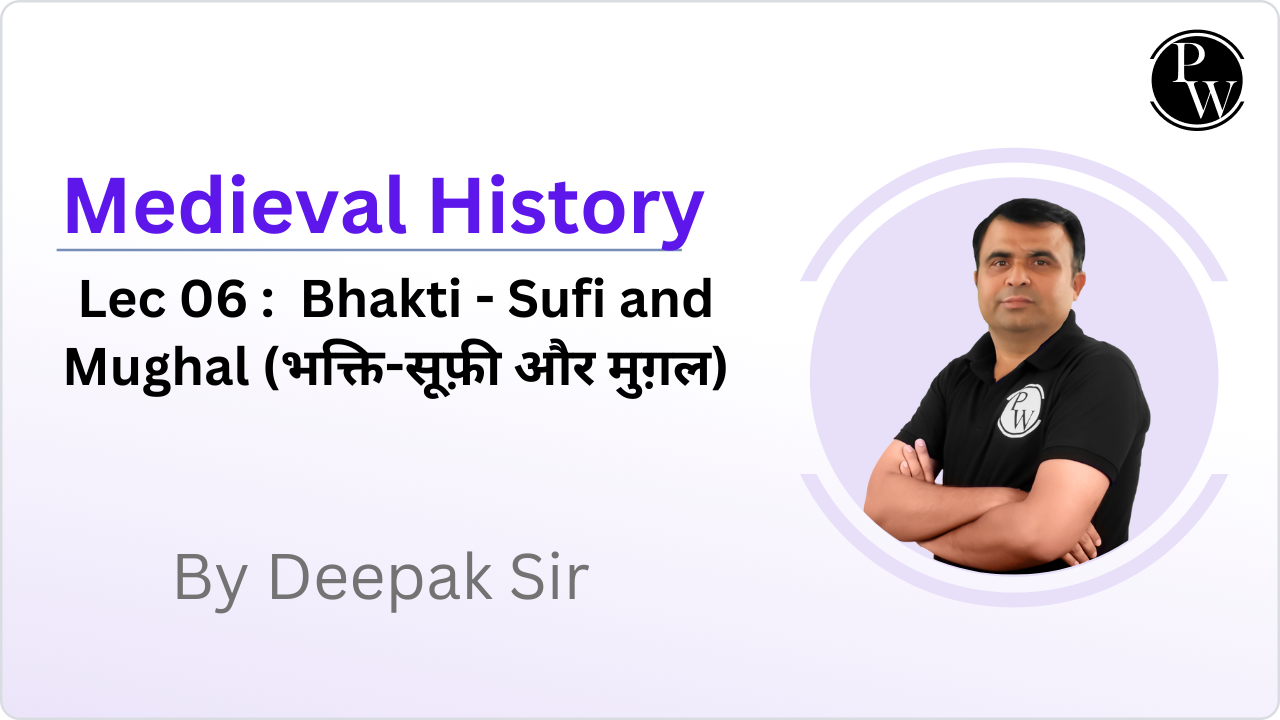 PW

Medieval History

Lec 06 : Bhakti - Sufi and Mughal (भक्ति-सूफ़ी और मुग़ल)

By Deepak Sir

PW